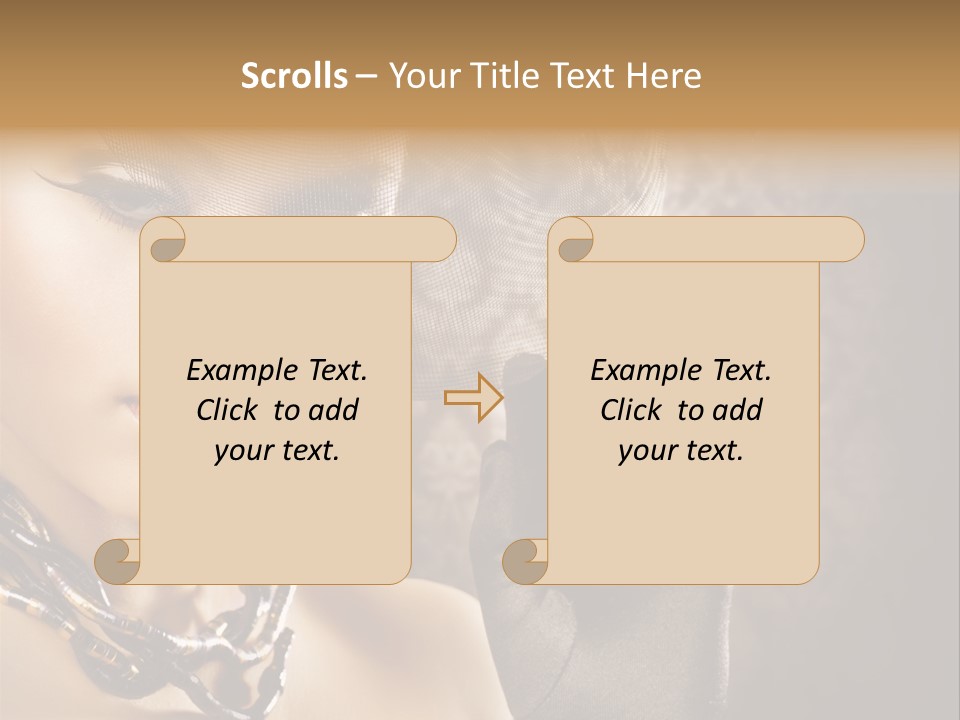 Scrolls – Your Title Text Here

Example Text. Click to add your text.

Example Text. Click to add your text.